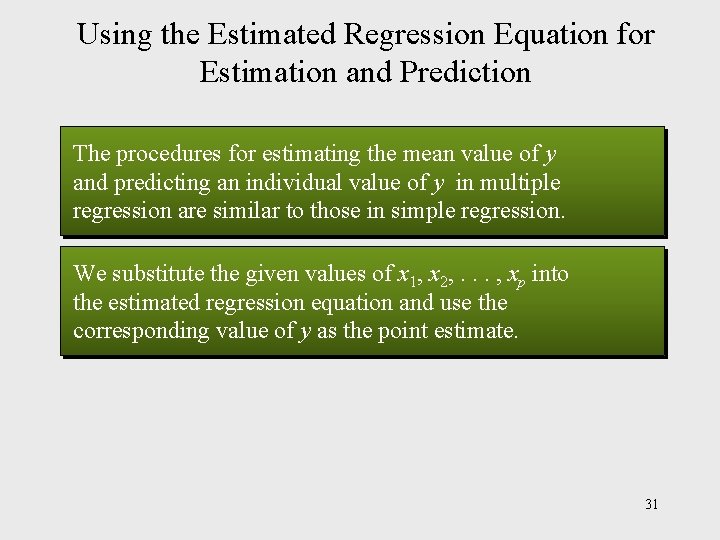 Using the Estimated Regression Equation for Estimation and Prediction

The procedures for estimating the mean value of $y$ and predicting an individual value of $y$ in multiple regression are similar to those in simple regression.

We substitute the given values of $x_1, x_2, \ldots, x_p$ into the estimated regression equation and use the corresponding value of $y$ as the point estimate.

31